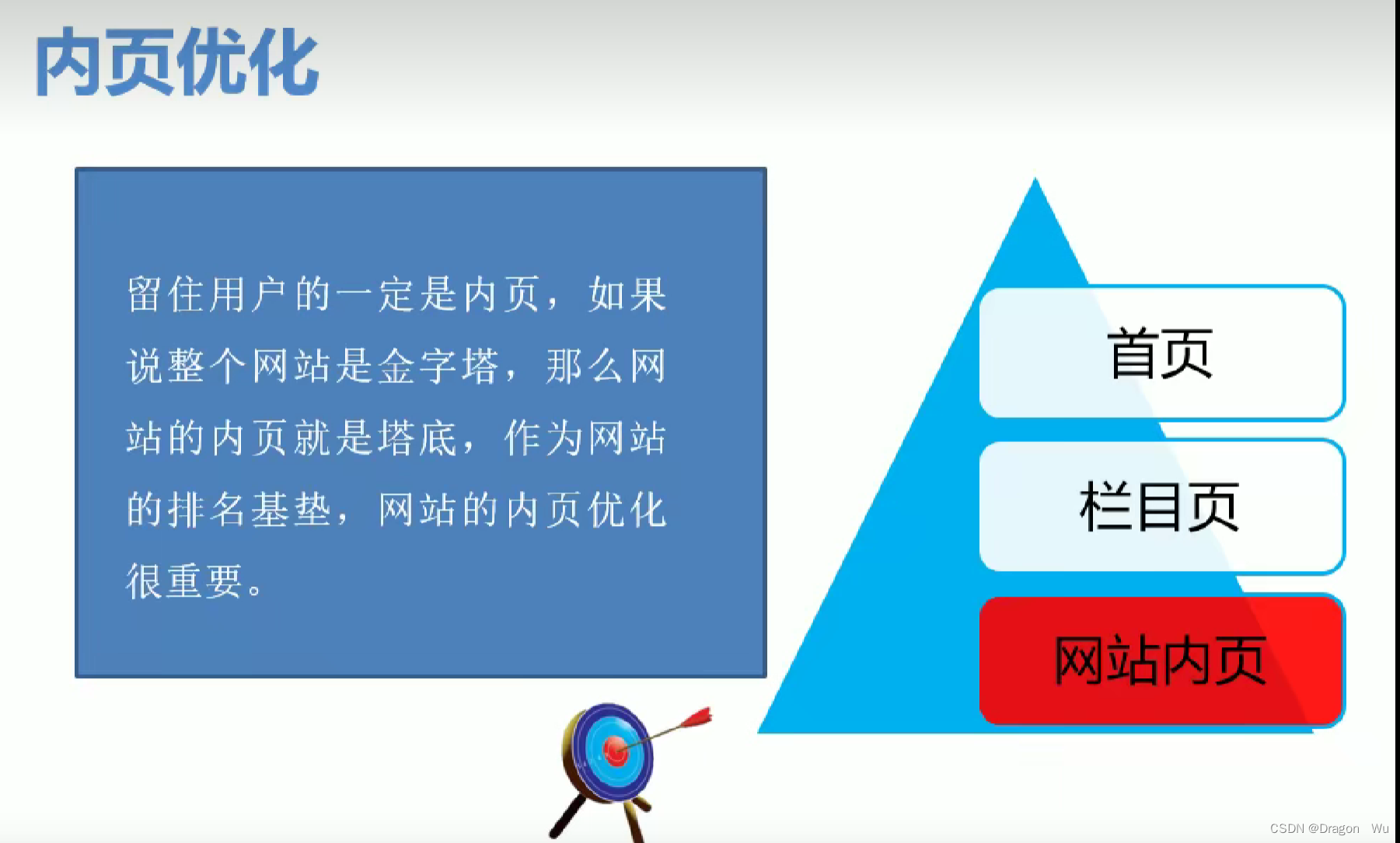 内页优化

留住用户的一定是内页，如果说整个网站是金字塔，那么网站的内页就是塔底，作为网站的排名基垫，网站的内页优化很重要。

首页

栏目页

网站内页

CSDN @Dragon Wu